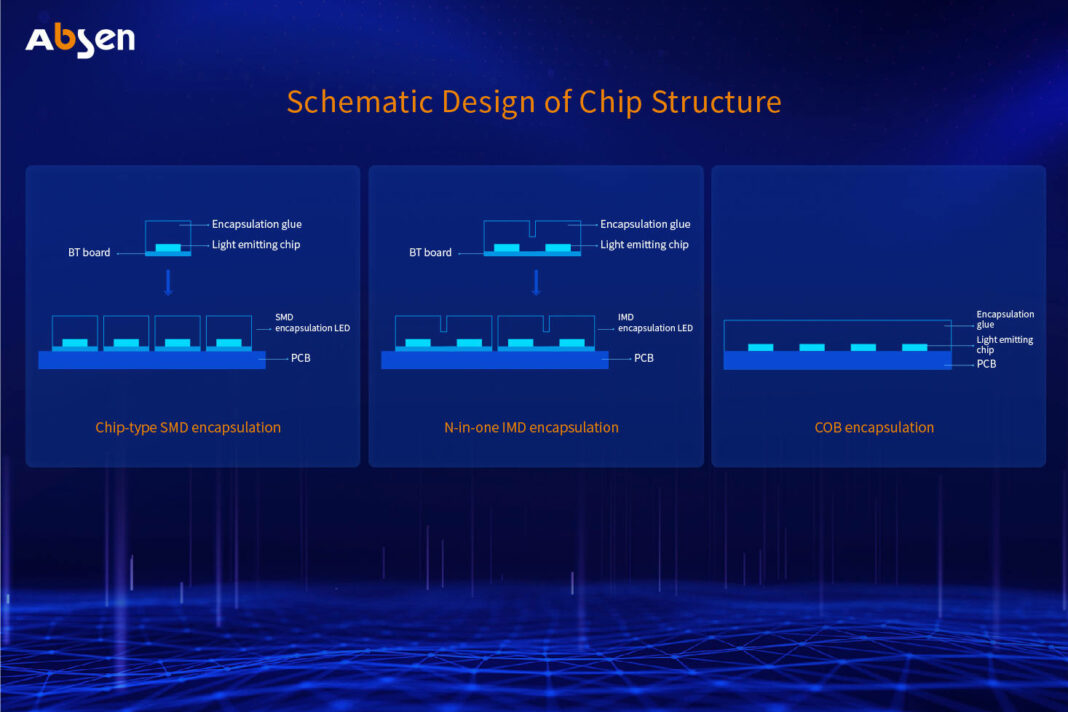 Absen

Schematic Design of Chip Structure

Encapsulation glue
Light emitting chip
BT board
SMD encapsulation LED
PCB
Chip-type SMD encapsulation

Encapsulation glue
Light emitting chip
BT board
IMD encapsulation LED
PCB
N-in-one IMD encapsulation

Encapsulation glue
Light emitting chip
PCB
COB encapsulation